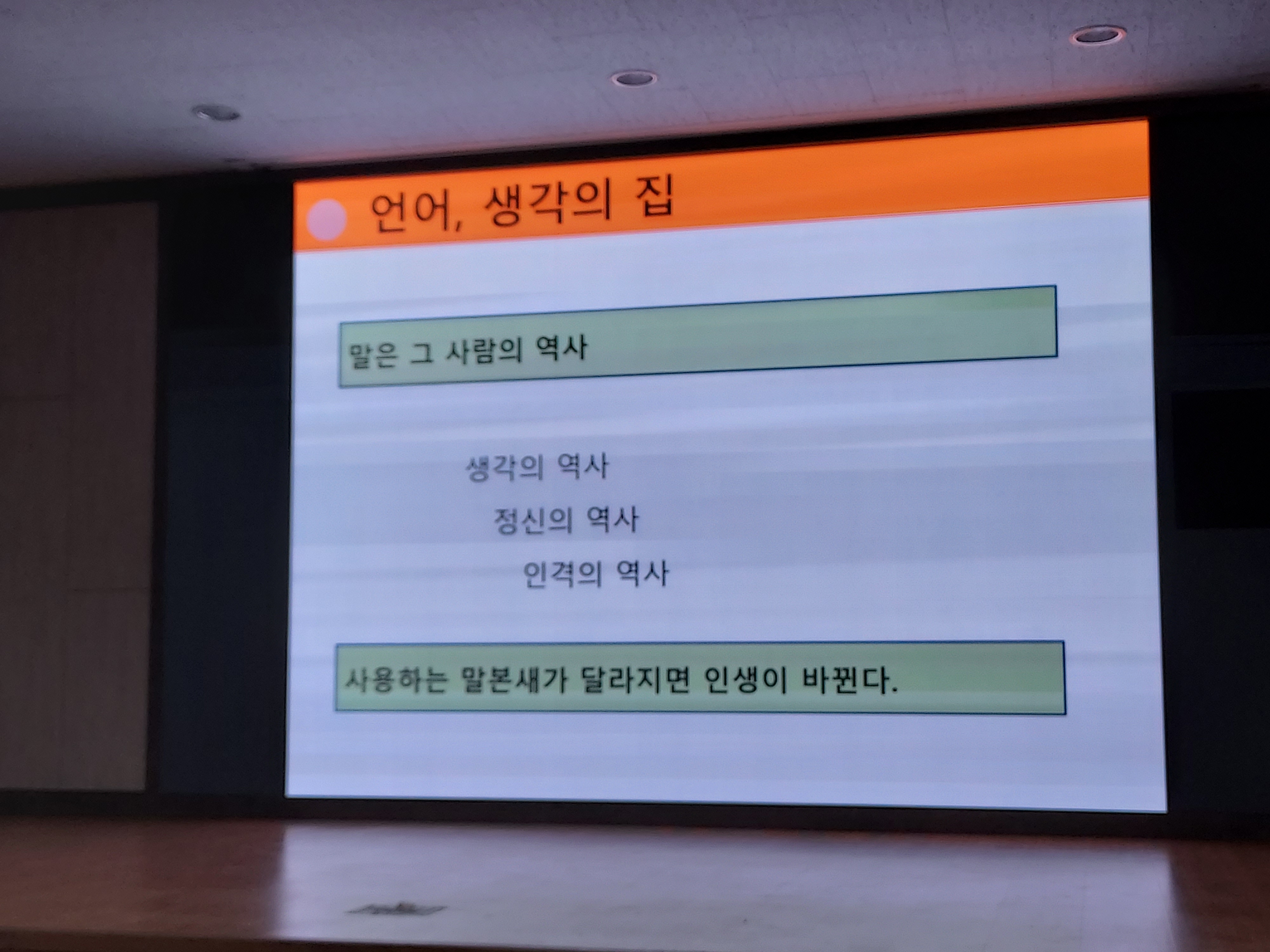 언어, 생각의 집

말은 그 사람의 역사

생각의 역사

정신의 역사

인격의 역사

사용하는 말본새가 달라지면 인생이 바뀐다.